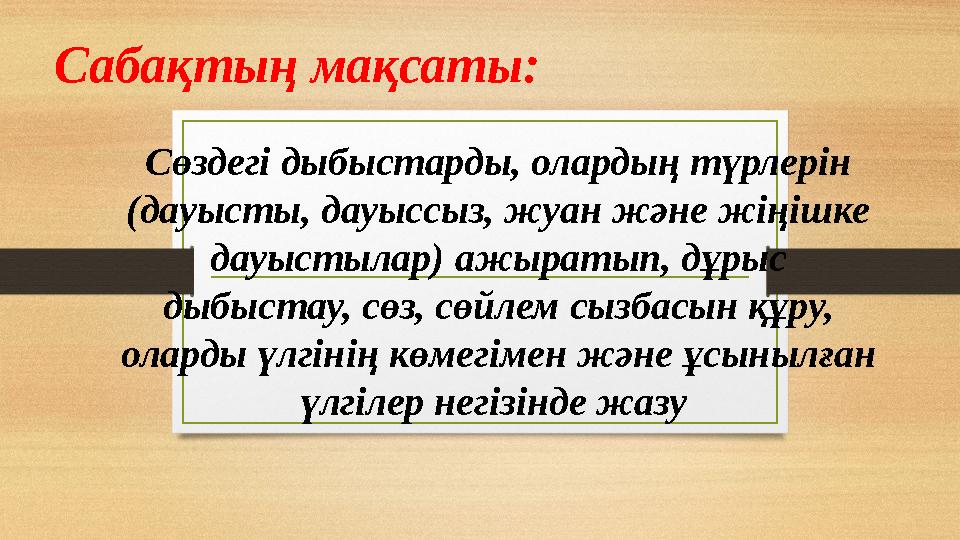 Сабақтың мақсаты:

Сөздегі дыбыстарды, олардың түрлерін (дауысты, дауыссыз, жуан және жіңішке дауыстылар) ажыратып, дұрыс дыбыстау, сөз, сөйлем сызбасын құру, оларды үлгінің көмегімен және ұсынылған үлгілер негізінде жазу